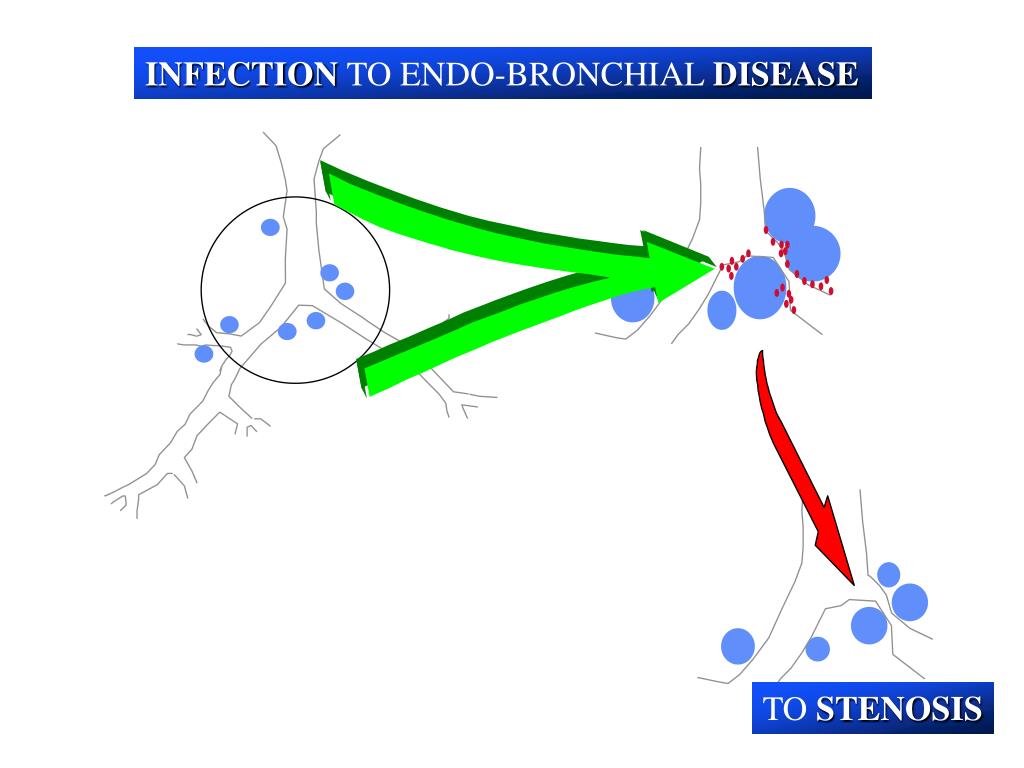 INFECTION TO ENDO-BRONCHIAL DISEASE

TO STENOSIS